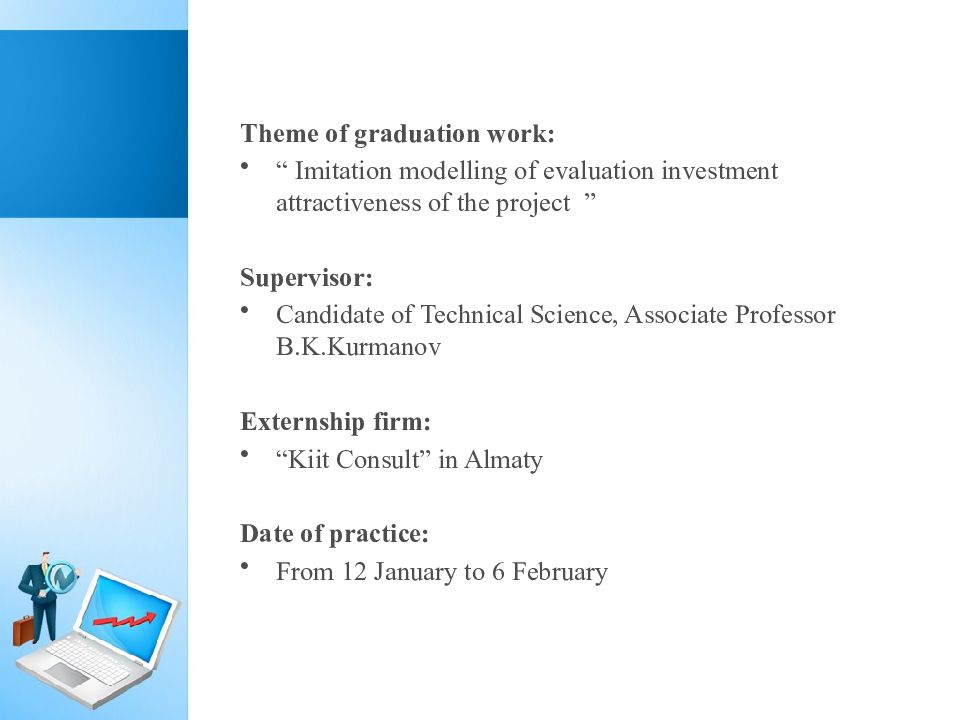 Theme of graduation work:
• “ Imitation modelling of evaluation investment attractiveness of the project ”

Supervisor:
• Candidate of Technical Science, Associate Professor B.K.Kurmanov

Externship firm:
• “Kiit Consult” in Almaty

Date of practice:
• From 12 January to 6 February